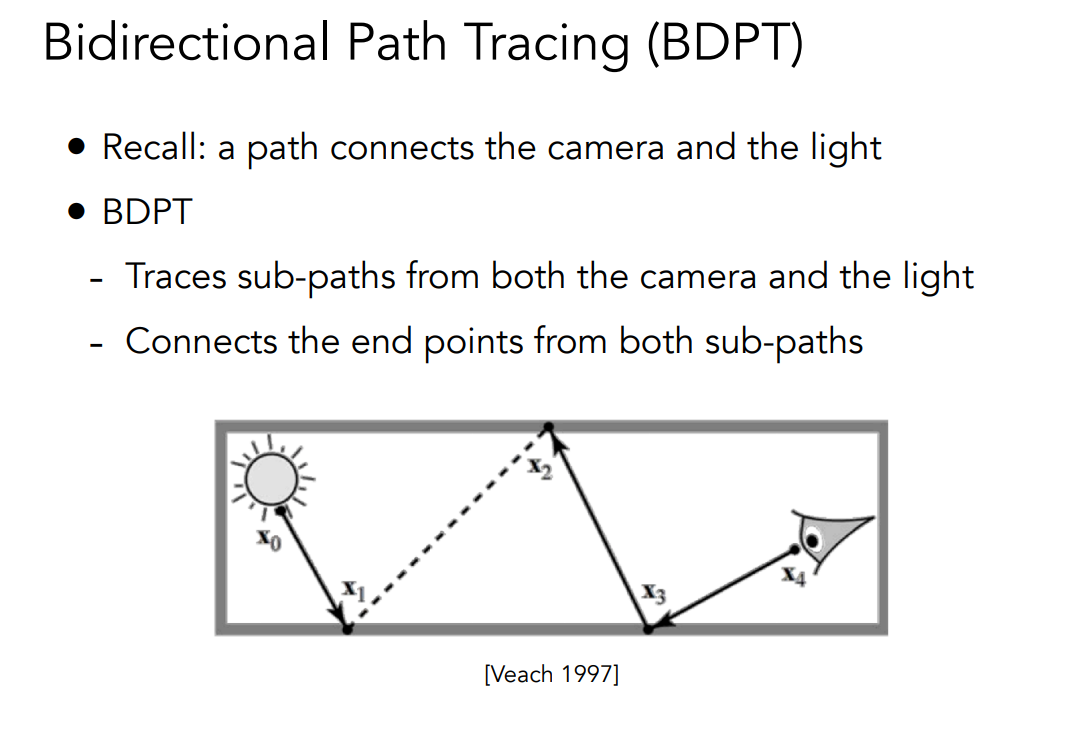 Bidirectional Path Tracing (BDPT)

• Recall: a path connects the camera and the light
• BDPT
- Traces sub-paths from both the camera and the light
- Connects the end points from both sub-paths

$\mathbf{x}_0$
$\mathbf{x}_1$
$\mathbf{x}_2$
$\mathbf{x}_3$
$\mathbf{x}_4$

[Veach 1997]